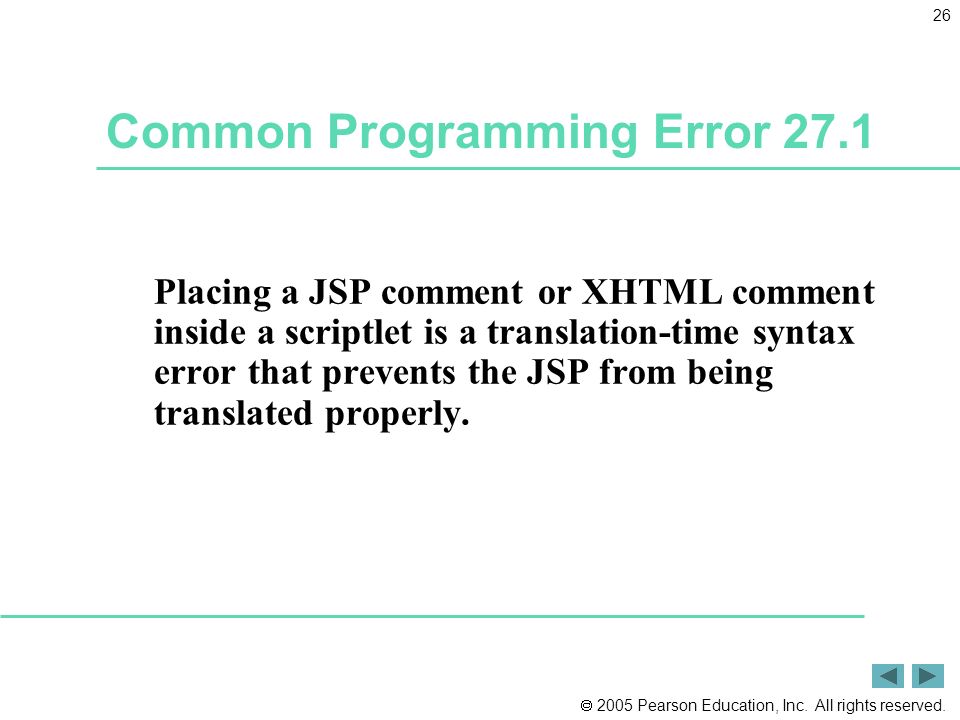 26

Common Programming Error 27.1

Placing a JSP comment or XHTML comment inside a scriptlet is a translation-time syntax error that prevents the JSP from being translated properly.

© 2005 Pearson Education, Inc. All rights reserved.